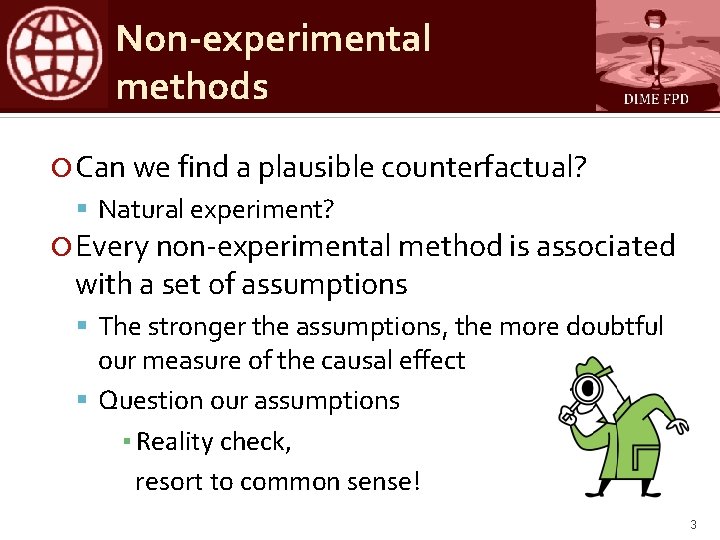 Non-experimental methods

DIME FPD

Can we find a plausible counterfactual?

Natural experiment?

Every non-experimental method is associated with a set of assumptions

The stronger the assumptions, the more doubtful our measure of the causal effect

Question our assumptions

Reality check,

resort to common sense!

3